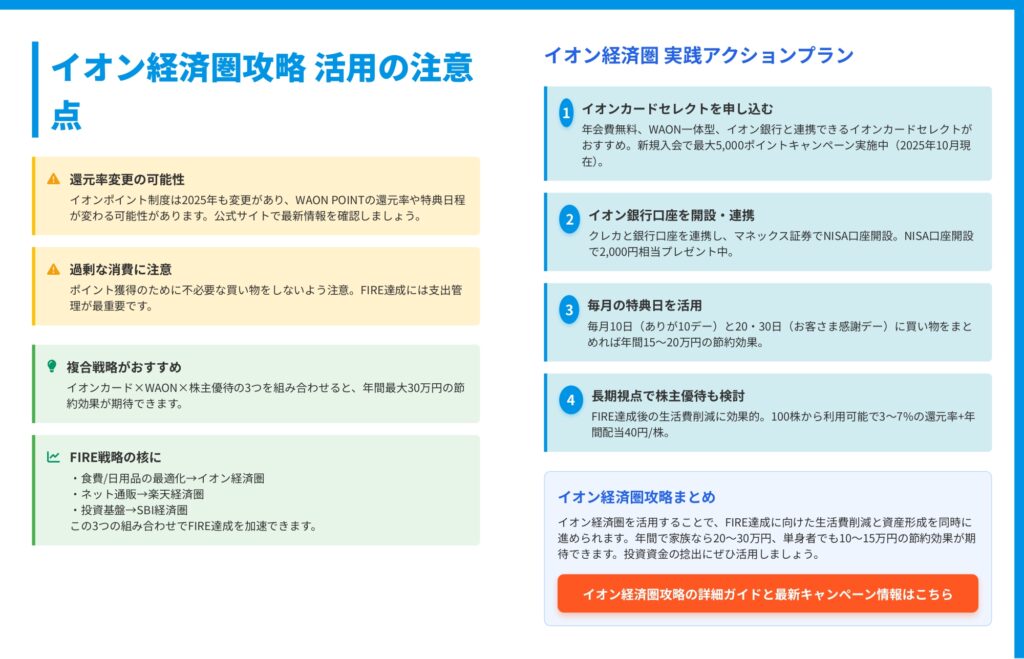 イオン経済圏攻略 活用の注意点

還元率変更の可能性
イオンポイント制度は2025年も変更があり、WAON POINTの還元率や特典日程が変わる可能性があります。公式サイトで最新情報を確認しましょう。

過剰な消費に注意
ポイント獲得のために不必要な買い物をしないよう注意。FIRE達成には支出管理が最重要です。

複合戦略がおすすめ
イオンカード×WAON×株主優待の3つを組み合わせると、年間最大30万円の節約効果が期待できます。

FIRE戦略の核に
・食費/日用品の最適化→イオン経済圏
・ネット通販→楽天経済圏
・投資基盤→SBI経済圏
この3つの組み合わせでFIRE達成を加速できます。

イオン経済圏 実践アクションプラン

1 イオンカードセレクトを申し込む
年会費無料、WAON一体型、イオン銀行と連携できるイオンカードセレクトがおすすめ。新規入会で最大5,000ポイントキャンペーン実施中（2025年10月現在）。

2 イオン銀行口座を開設・連携
クレカと銀行口座を連携し、マネックス証券でNISA口座開設。NISA口座開設で2,000円相当プレゼント中。

3 毎月の特典日を活用
毎月10日（ありが10デー）と20・30日（お客さま感謝デー）に買い物をまとめれば年間15〜20万円の節約効果。

4 長期視点で株主優待も検討
FIRE達成後の生活費削減に効果的。100株から利用可能で3〜7%の還元率+年間配当40円/株。

イオン経済圏攻略まとめ
イオン経済圏を活用することで、FIRE達成に向けた生活費削減と資産形成を同時に進められます。年間で家族なら20〜30万円、単身者でも10〜15万円の節約効果が期待できます。投資資金の捻出にぜひ活用しましょう。

イオン経済圏攻略の詳細ガイドと最新キャンペーン情報はこちら